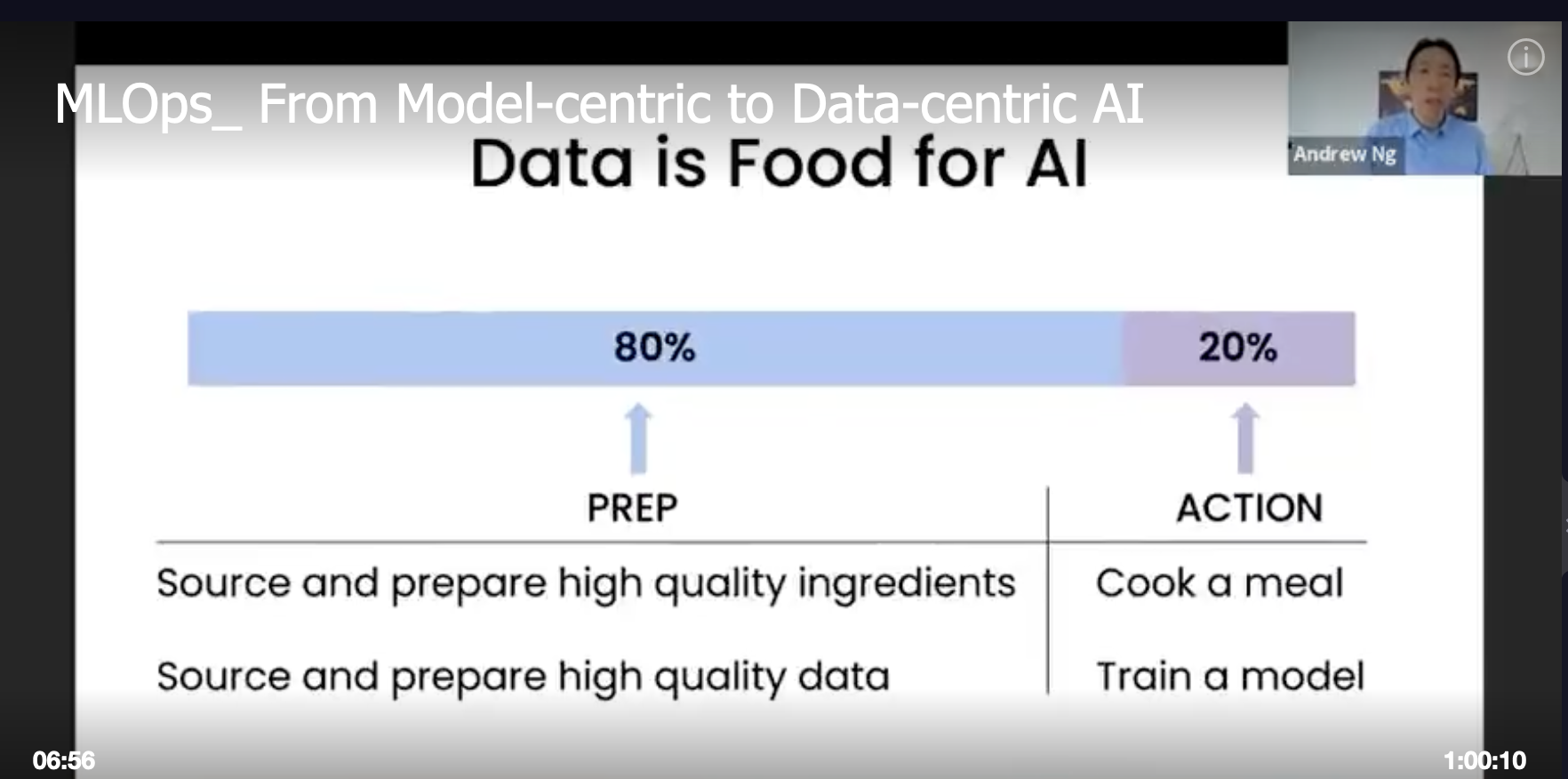 MLOps_ From Model-centric to Data-centric AI

Andrew Ng

Data is Food for AI

80%

20%

| PREP | ACTION |
|---|---|
| Source and prepare high quality ingredients | Cook a meal |
| Source and prepare high quality data | Train a model |

06:56

1:00:10